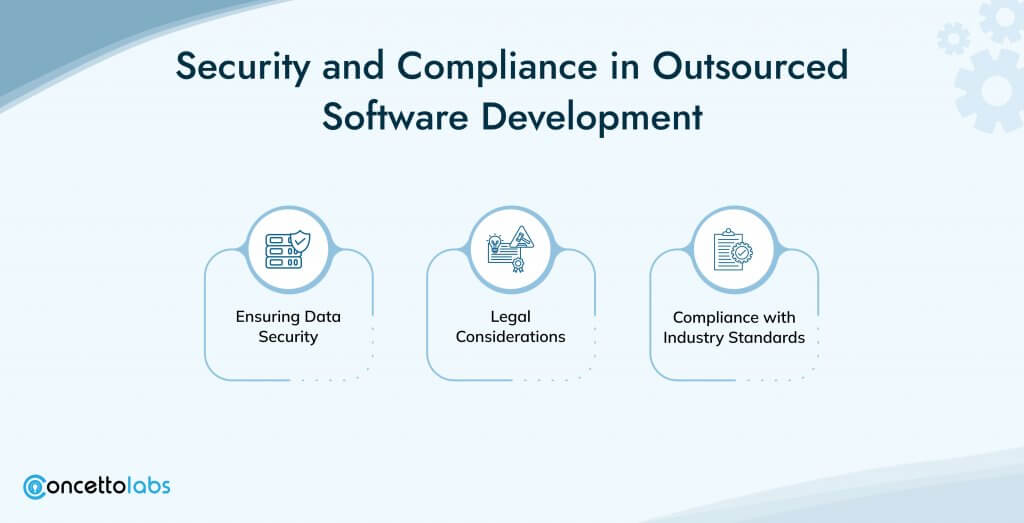 Security and Compliance in Outsourced Software Development

Ensuring Data Security

Legal Considerations

Compliance with Industry Standards

concettolabs